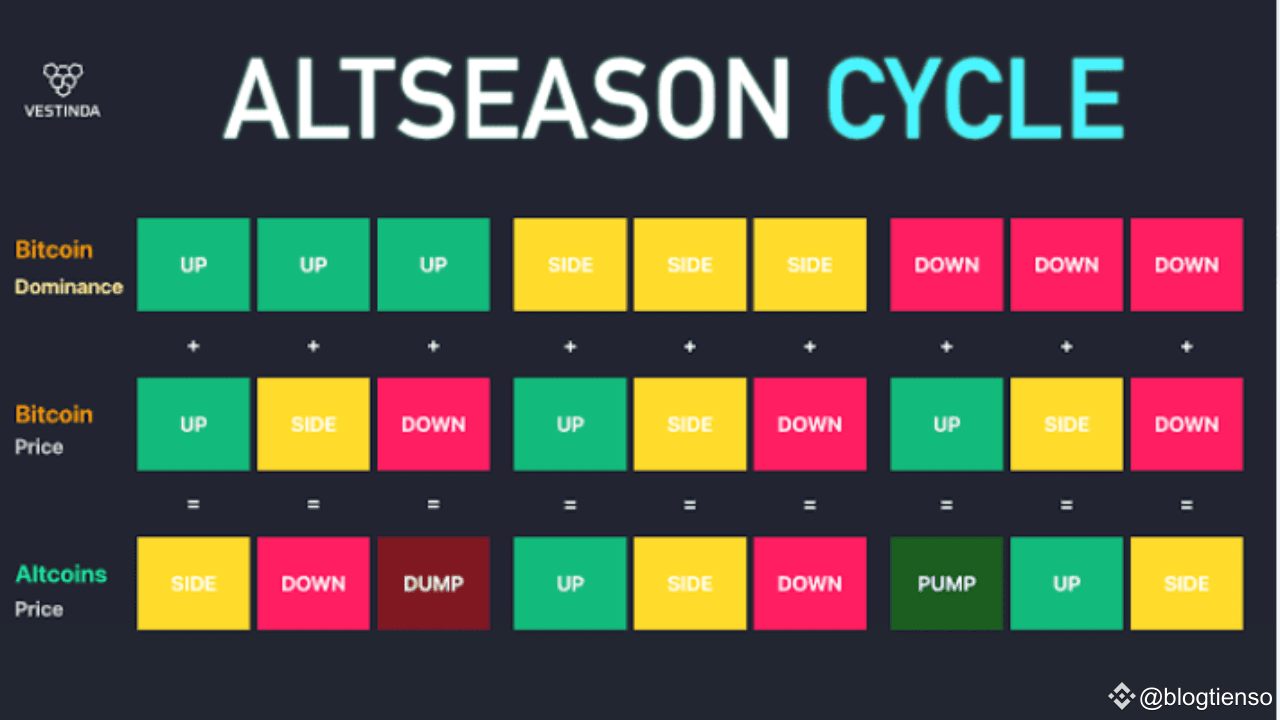 VESTINDA

ALTSEASON CYCLE

| | | | | | | | | | |
|---|---|---|---|---|---|---|---|---|---|
| Bitcoin Dominance | UP | UP | UP | SIDE | SIDE | SIDE | DOWN | DOWN | DOWN |
| | + | + | + | + | + | + | + | + | + |
| Bitcoin Price | UP | SIDE | DOWN | UP | SIDE | DOWN | UP | SIDE | DOWN |
| | = | = | = | = | = | = | = | = | = |
| Altcoins Price | SIDE | DOWN | DUMP | UP | SIDE | DOWN | PUMP | UP | SIDE |

@blogtienso